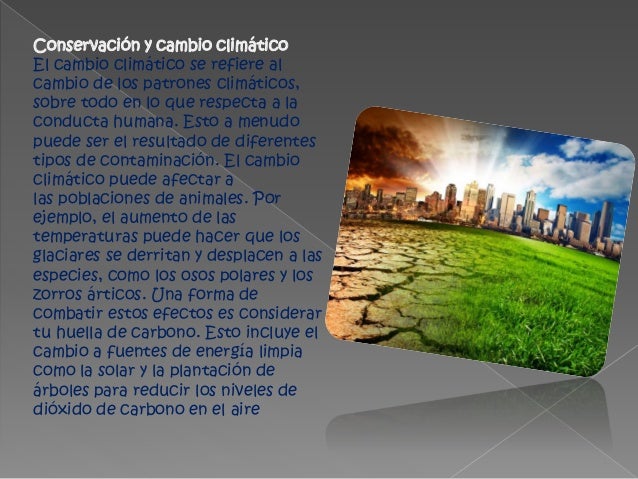 Conservación y cambio climático
El cambio climático se refiere al cambio de los patrones climáticos, sobre todo en lo que respecta a la conducta humana. Esto a menudo puede ser el resultado de diferentes tipos de contaminación. El cambio climático puede afectar a las poblaciones de animales. Por ejemplo, el aumento de las temperaturas puede hacer que los glaciares se derritan y desplacen a las especies, como los osos polares y los zorros árticos. Una forma de combatir estos efectos es considerar tu huella de carbono. Esto incluye el cambio a fuentes de energía limpia como la solar y la plantación de árboles para reducir los niveles de dióxido de carbono en el aire